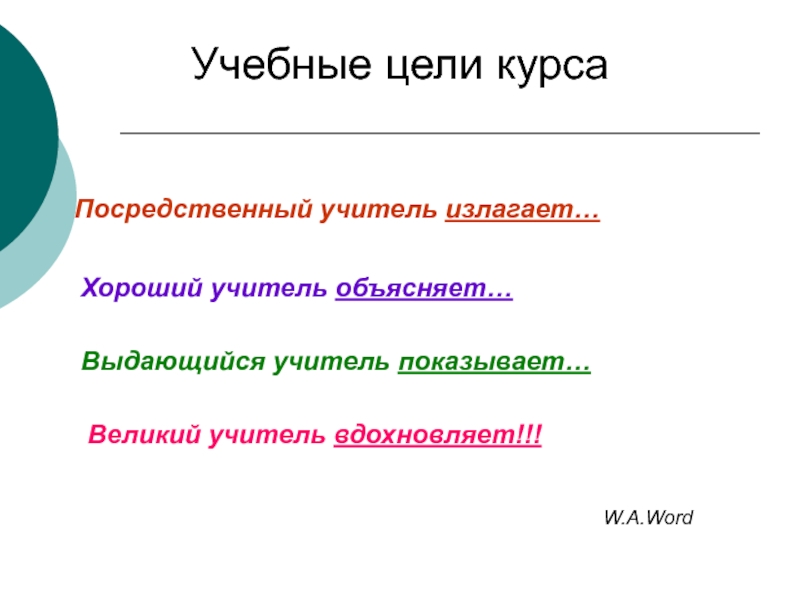 Учебные цели курса

Посредственный учитель излагает…

Хороший учитель объясняет…

Выдающийся учитель показывает…

Великий учитель вдохновляет!!!

W.A.Word